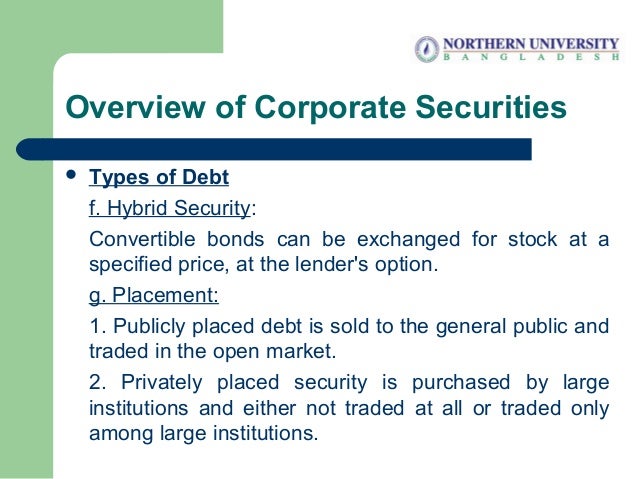 NORTHERN UNIVERSITY
BANGLADESH

Overview of Corporate Securities

• Types of Debt

f. Hybrid Security:

Convertible bonds can be exchanged for stock at a specified price, at the lender's option.

g. Placement:

1. Publicly placed debt is sold to the general public and traded in the open market.

2. Privately placed security is purchased by large institutions and either not traded at all or traded only among large institutions.